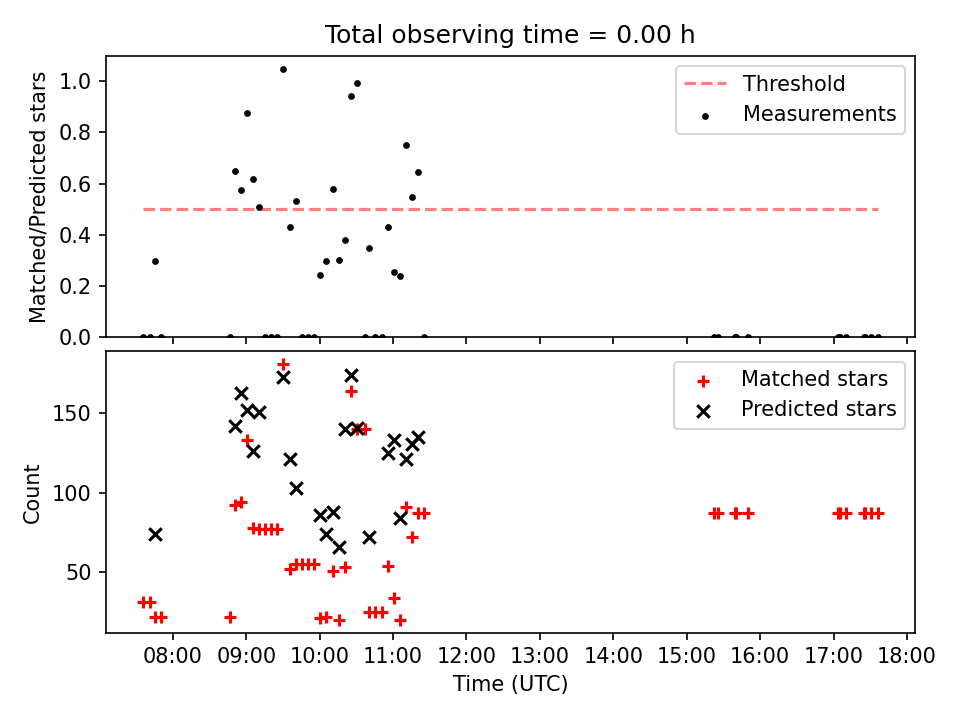 Total observing time = 0.00 h

Matched/Predicted stars

1.0
0.8
0.6
0.4
0.2
0.0

Threshold
Measurements

Count

150
100
50

Matched stars
Predicted stars

08:00 09:00 10:00 11:00 12:00 13:00 14:00 15:00 16:00 17:00 18:00

Time (UTC)